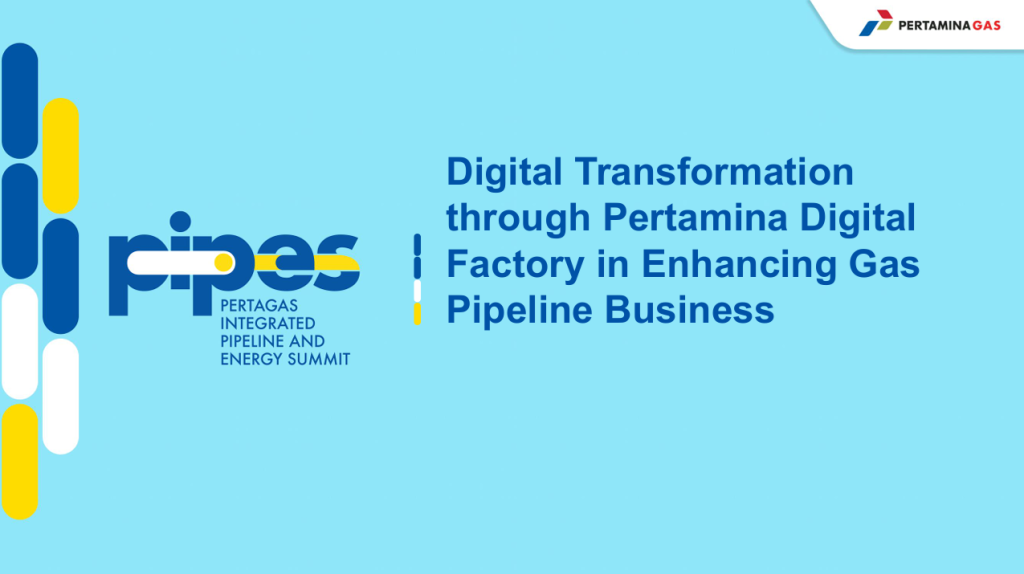 PERTAMINA GAS

pipes
PERTAGAS INTEGRATED PIPELINE AND ENERGY SUMMIT

Digital Transformation through Pertamina Digital Factory in Enhancing Gas Pipeline Business